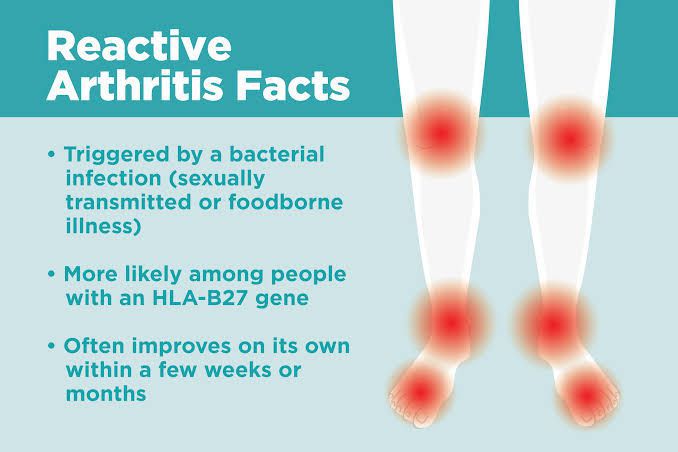 Reactive Arthritis Facts

• Triggered by a bacterial infection (sexually transmitted or foodborne illness)

• More likely among people with an HLA-B27 gene

• Often improves on its own within a few weeks or months